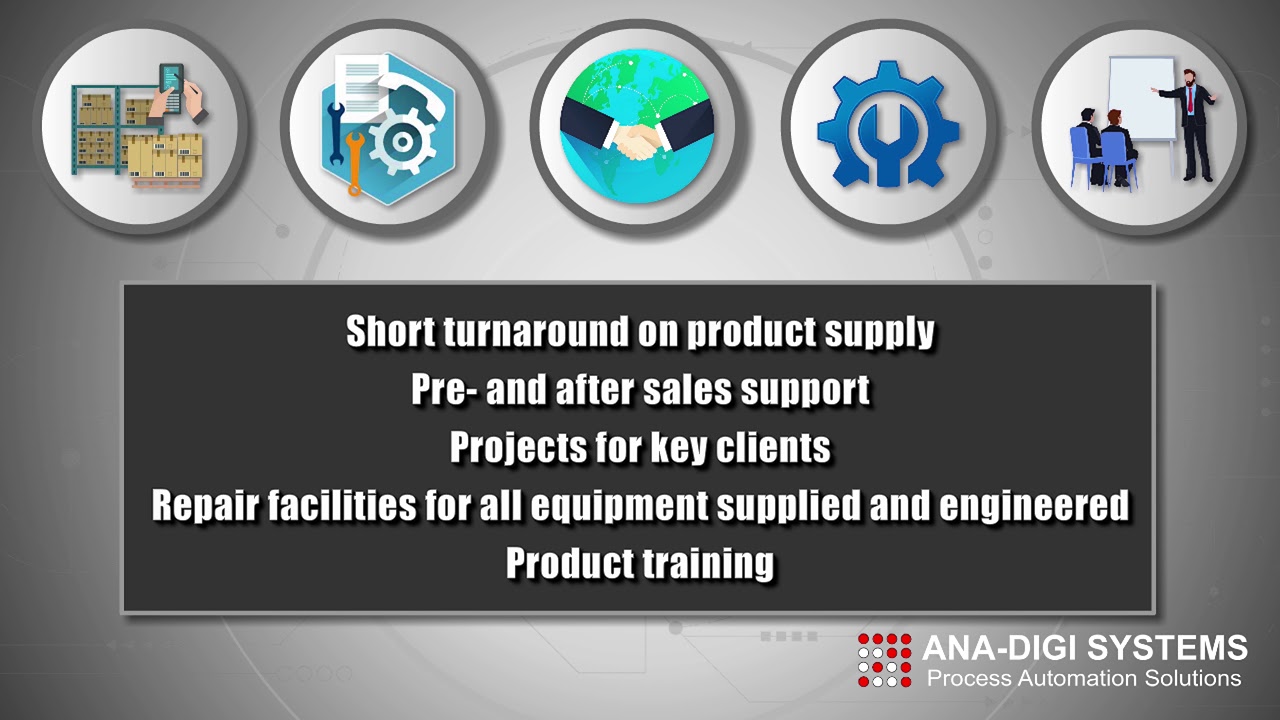 Short turnaround on product supply
Pre- and after sales support
Projects for key clients
Repair facilities for all equipment supplied and engineered
Product training

ANA-DIGI SYSTEMS
Process Automation Solutions